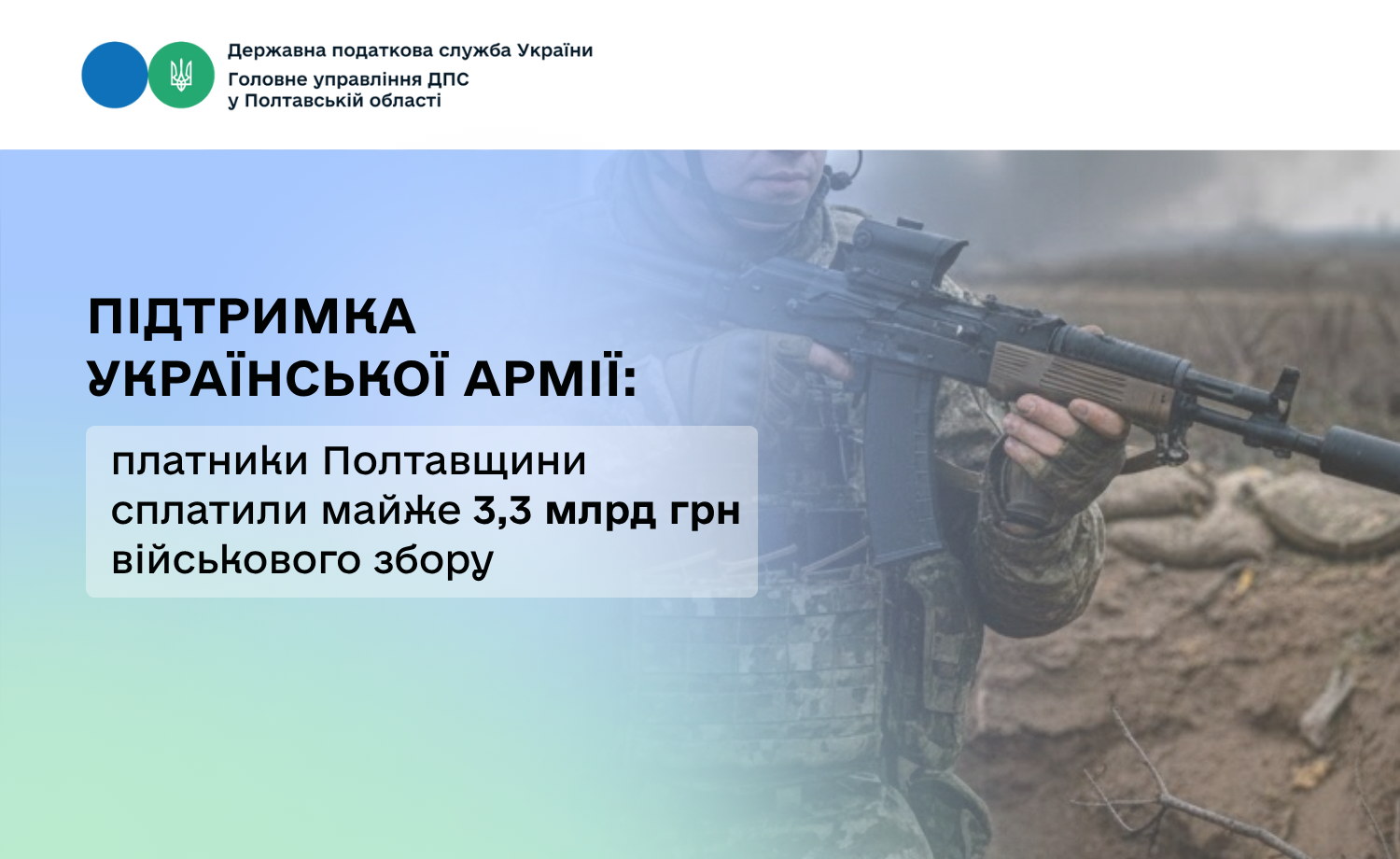 Державна податкова служба України
Головне управління ДПС
у Полтавській області

ПІДТРИМКА
УКРАЇНСЬКОЇ АРМІЇ:

платники Полтавщини сплатили майже 3,3 млрд грн військового збору